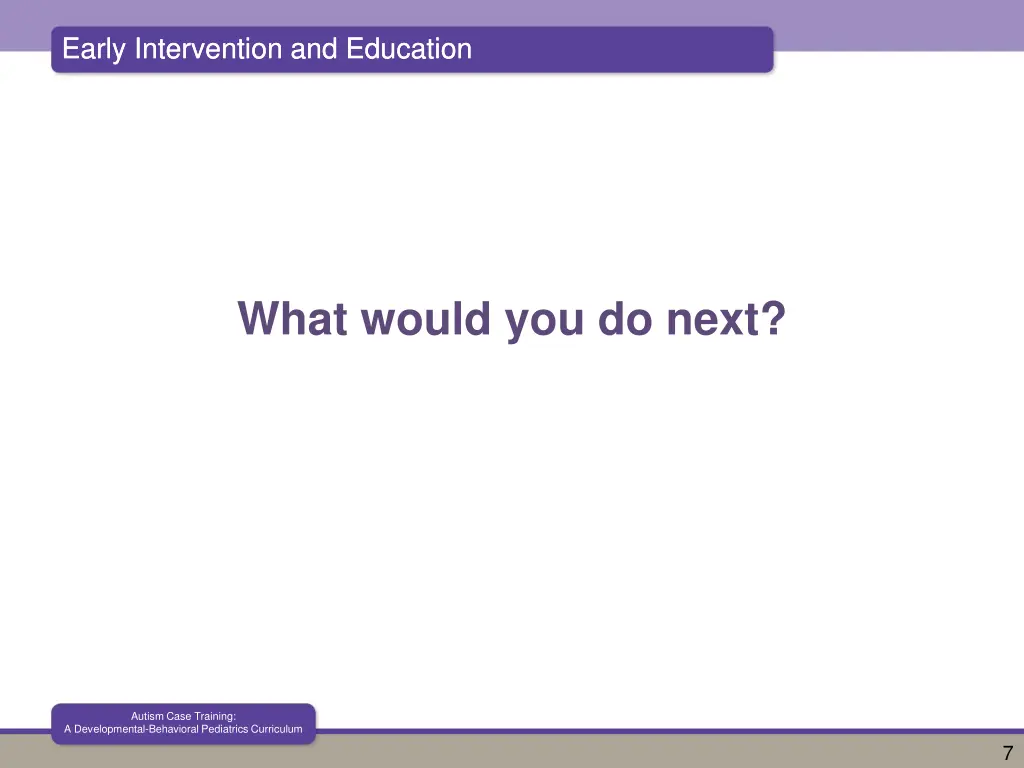 Early Intervention and Education

What would you do next?

Autism Case Training:
A Developmental-Behavioral Pediatrics Curriculum

7